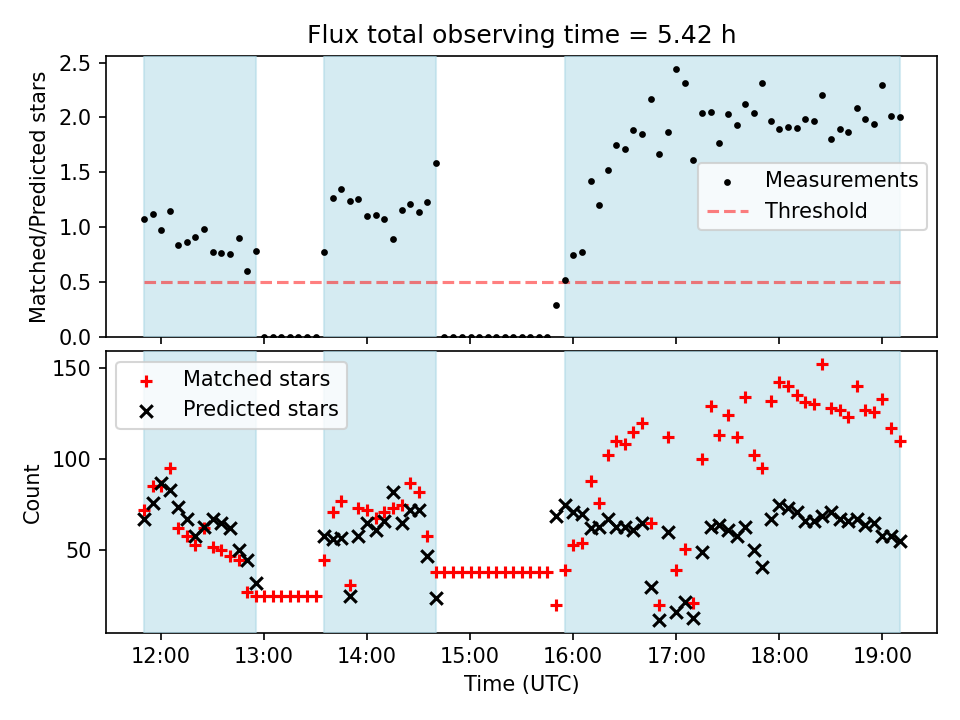 Flux total observing time = 5.42 h

Matched/Predicted stars

2.5
2.0
1.5
1.0
0.5
0.0

Measurements
Threshold

Count

150
100
50

Matched stars
Predicted stars

12:00
13:00
14:00
15:00
16:00
17:00
18:00
19:00

Time (UTC)